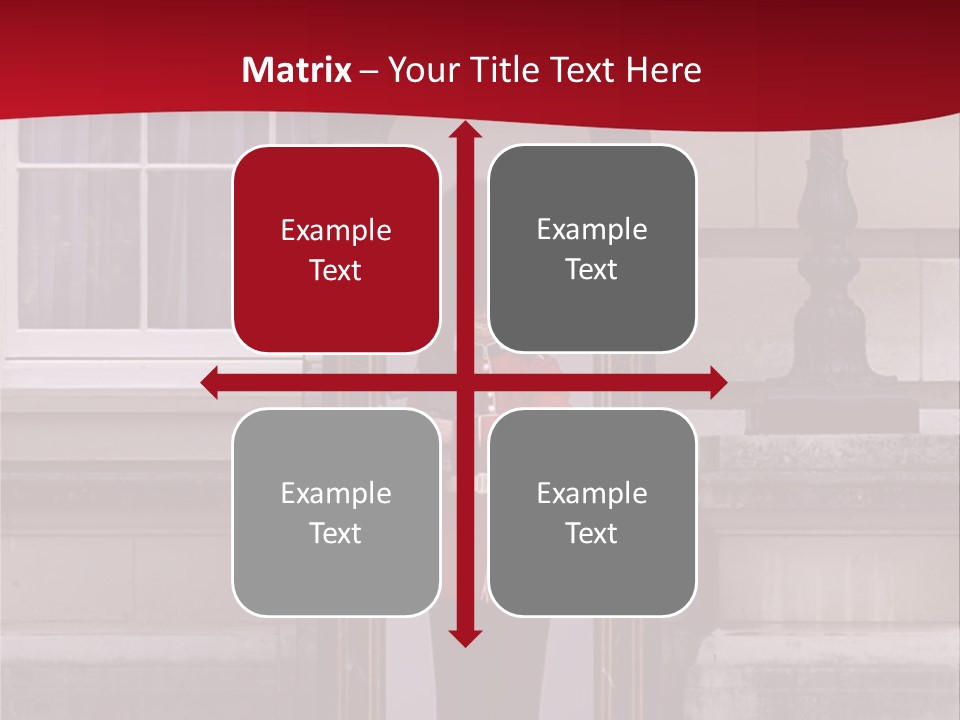 Matrix – Your Title Text Here

Example Text

Example Text

Example Text

Example Text